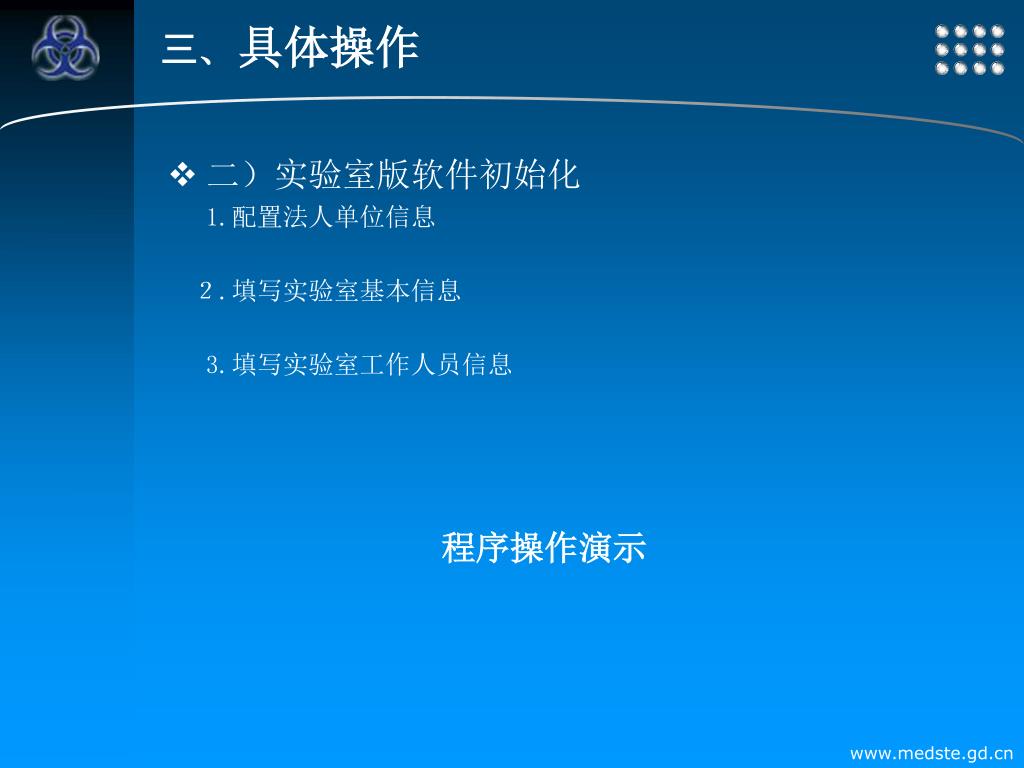 三、具体操作

❖ 二）实验室版软件初始化

1.配置法人单位信息

2.填写实验室基本信息

3.填写实验室工作人员信息

程序操作演示

www.medste.gd.cn